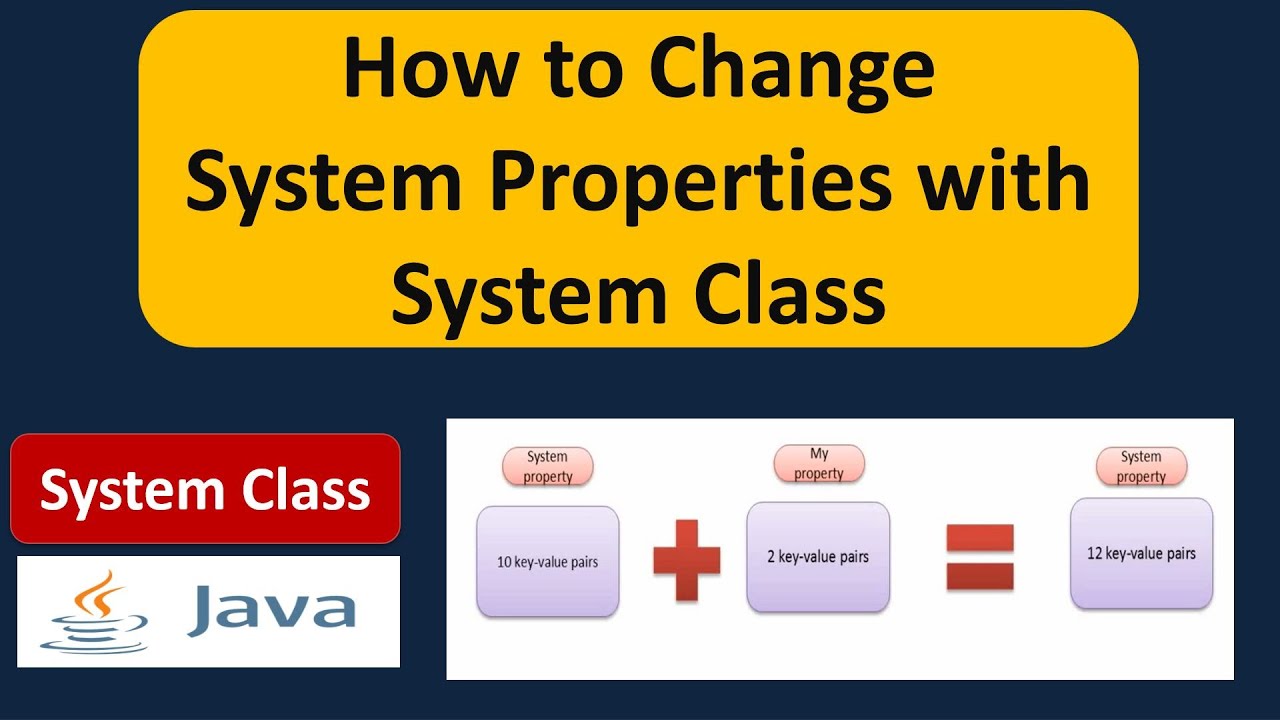 How to Change System Properties with System Class

System Class

Java

System property

10 key-value pairs

My property

2 key-value pairs

System property

12 key-value pairs